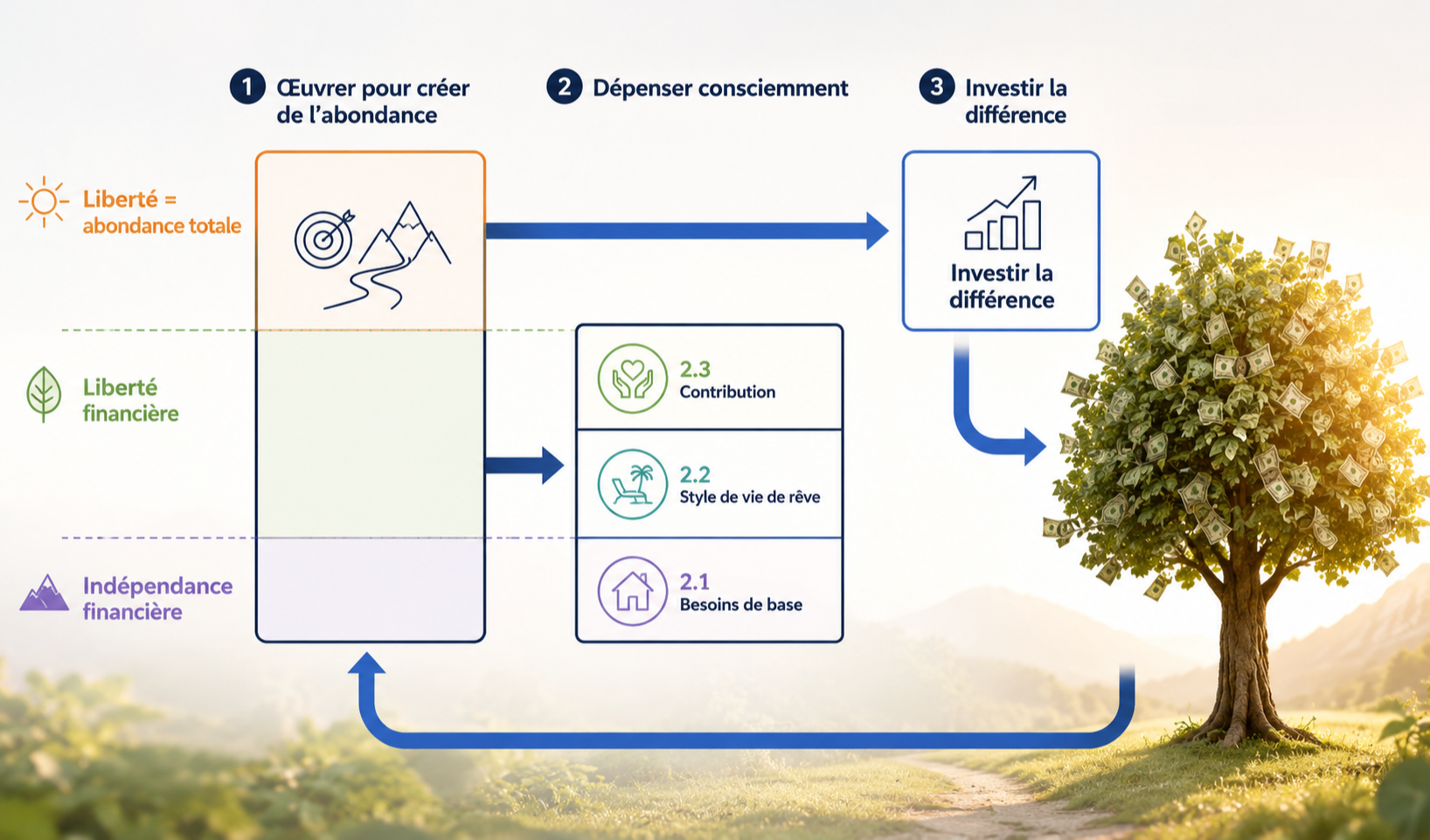 1 Œuvrer pour créer de l'abondance

2 Dépenser consciemment

3 Investir la différence

Liberté = abondance totale

Liberté financière

Indépendance financière

Investir la différence

2.3 Contribution

2.2 Style de vie de rêve

2.1 Besoins de base